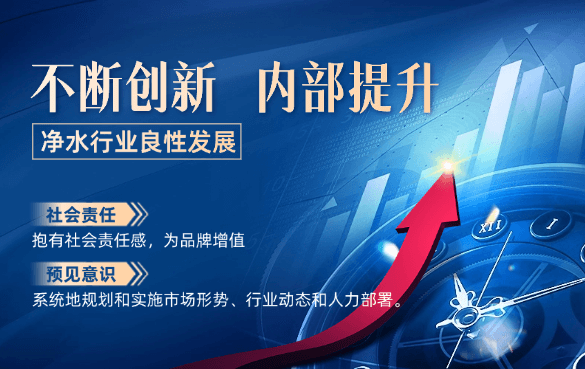 不断创新 内部提升

净水行业良性发展

社会责任

抱有社会责任感，为品牌增值

预见意识

系统地规划和实施市场形势、行业动态和人力部署。

XII

I